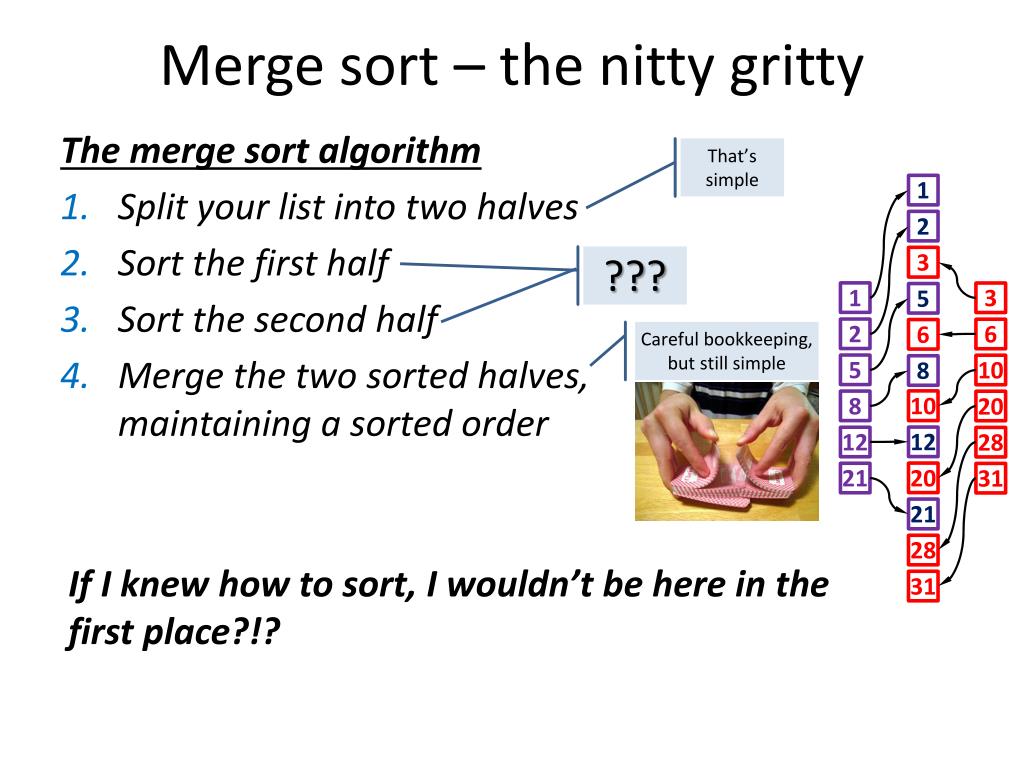 Merge sort – the nitty gritty

The merge sort algorithm

1. Split your list into two halves
2. Sort the first half
3. Sort the second half
4. Merge the two sorted halves, maintaining a sorted order

That's simple

???

Careful bookkeeping, but still simple

1
2
5
8
12
21

1
2
3
5
6
8
10
12
20
21
28
31

3
6
10
20
28
31

If I knew how to sort, I wouldn't be here in the first place?!?